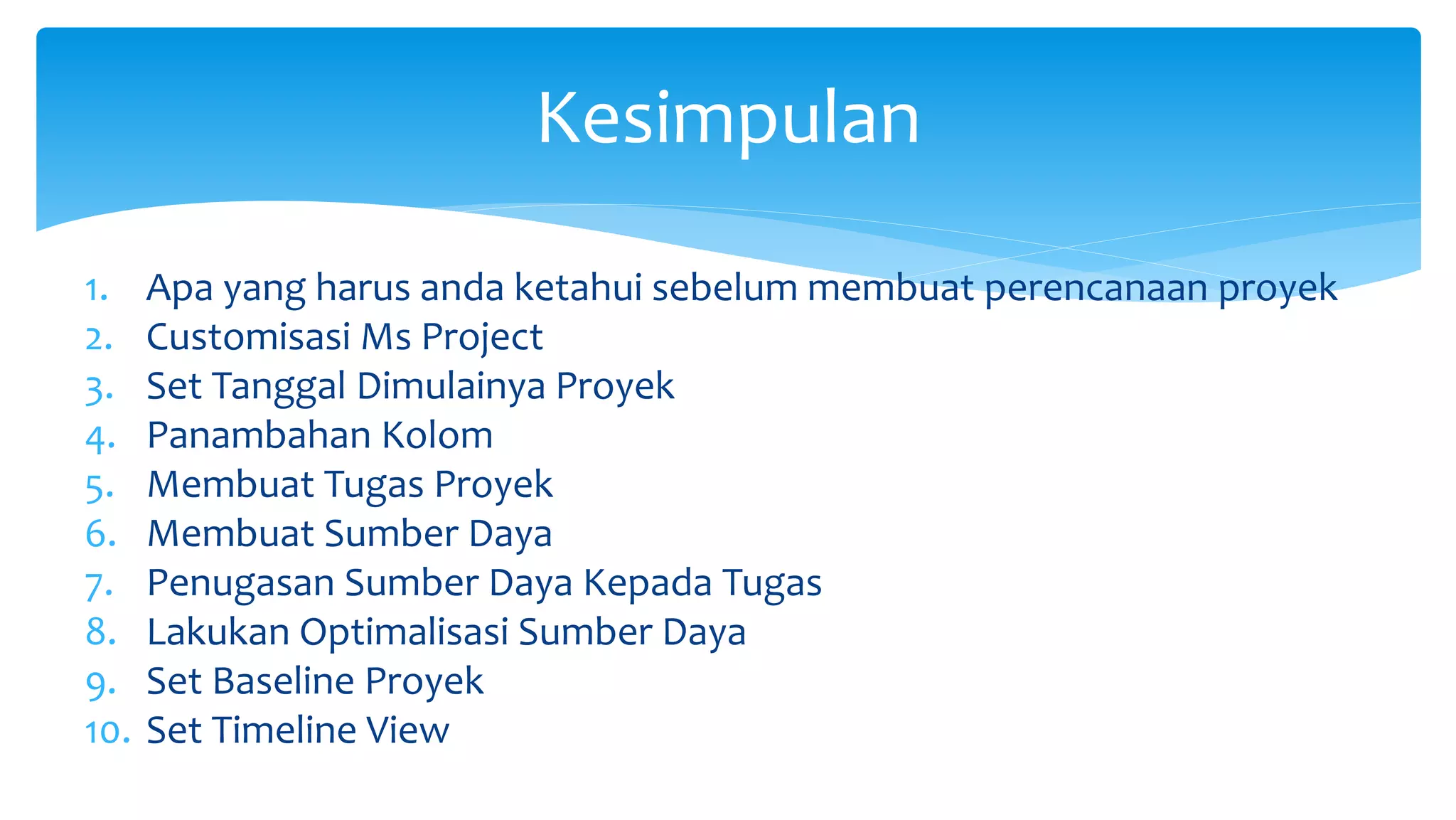 Kesimpulan

1. Apa yang harus anda ketahui sebelum membuat perencanaan proyek
2. Customisasi Ms Project
3. Set Tanggal Dimulainya Proyek
4. Panambahan Kolom
5. Membuat Tugas Proyek
6. Membuat Sumber Daya
7. Penugasan Sumber Daya Kepada Tugas
8. Lakukan Optimalisasi Sumber Daya
9. Set Baseline Proyek
10. Set Timeline View